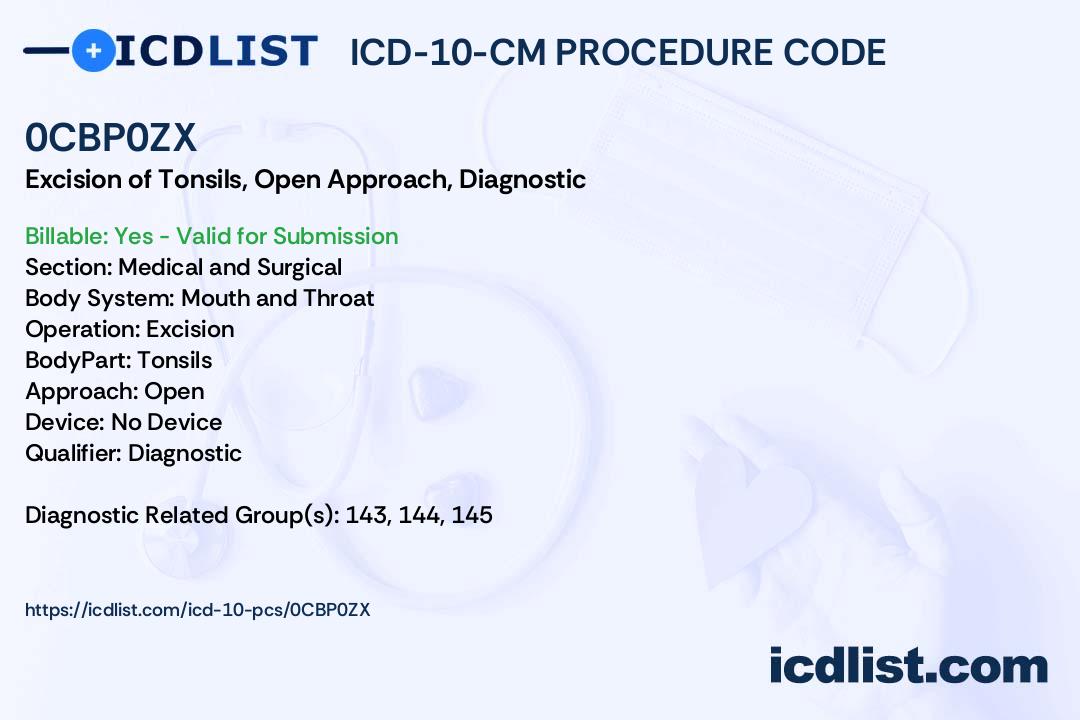 ICDLIST ICD-10-CM PROCEDURE CODE

0CBP0ZX
Excision of Tonsils, Open Approach, Diagnostic

Billable: Yes - Valid for Submission
Section: Medical and Surgical
Body System: Mouth and Throat
Operation: Excision
BodyPart: Tonsils
Approach: Open
Device: No Device
Qualifier: Diagnostic

Diagnostic Related Group(s): 143, 144, 145

https://icdlist.com/icd-10-pcs/0CBP0ZX

icdlist.com